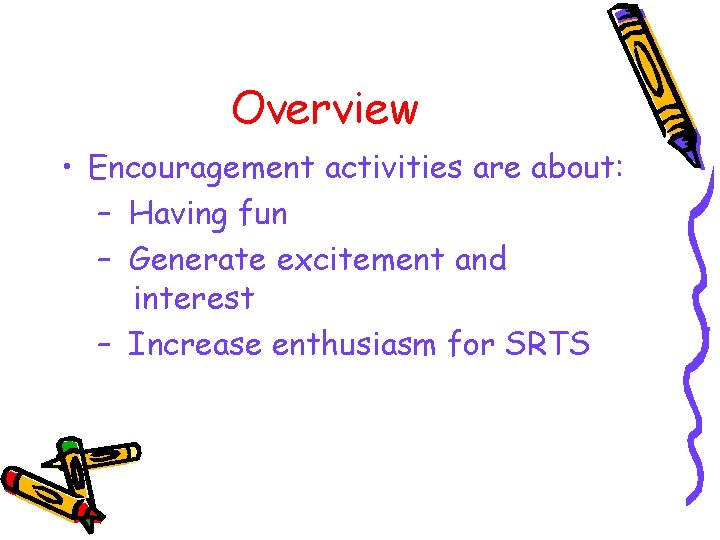 Overview

• Encouragement activities are about:
– Having fun
– Generate excitement and interest
– Increase enthusiasm for SRTS